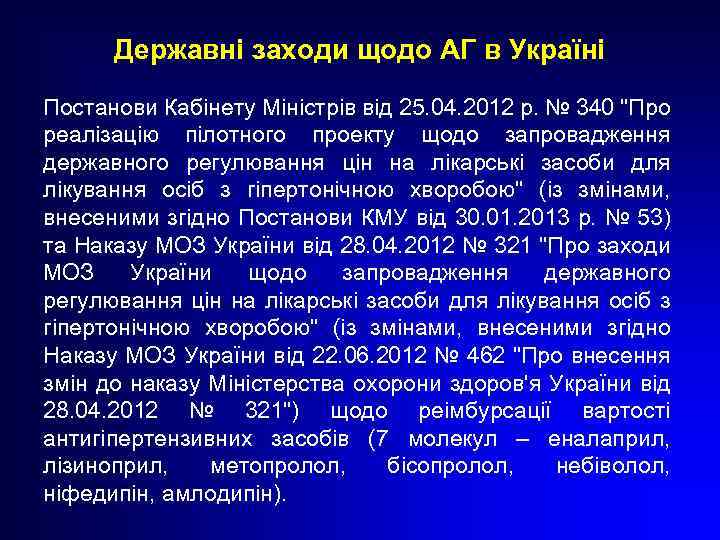 Державні заходи щодо АГ в Україні

Постанови Кабінету Міністрів від 25.04.2012 р. № 340 "Про реалізацію пілотного проекту щодо запровадження державного регулювання цін на лікарські засоби для лікування осіб з гіпертонічною хворобою" (із змінами, внесеними згідно Постанови КМУ від 30.01.2013 р. № 53) та Наказу МОЗ України від 28.04.2012 № 321 "Про заходи МОЗ України щодо запровадження державного регулювання цін на лікарські засоби для лікування осіб з гіпертонічною хворобою" (із змінами, внесеними згідно Наказу МОЗ України від 22.06.2012 № 462 "Про внесення змін до наказу Міністерства охорони здоров'я України від 28.04.2012 № 321") щодо реімбурсації вартості антигіпертензивних засобів (7 молекул – еналаприл, лізиноприл, метопролол, бісопролол, небіволол, ніфедипін, амлодипін).